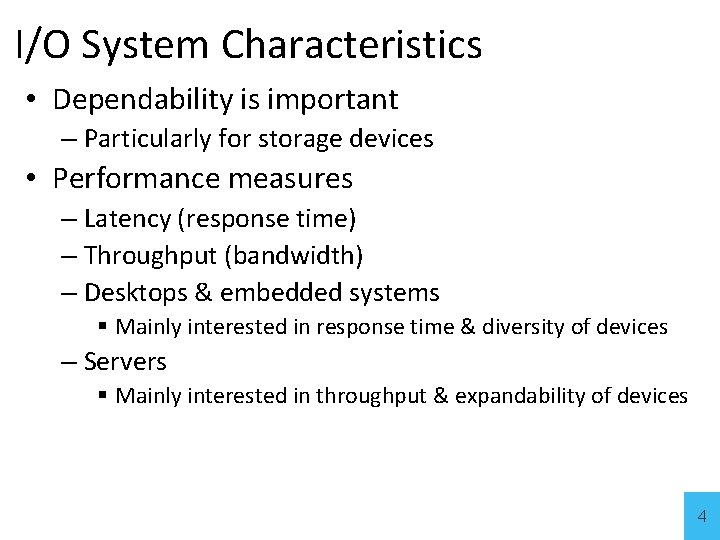 I/O System Characteristics

• Dependability is important
 – Particularly for storage devices
• Performance measures
 – Latency (response time)
 – Throughput (bandwidth)
 – Desktops & embedded systems
  ▪ Mainly interested in response time & diversity of devices
 – Servers
  ▪ Mainly interested in throughput & expandability of devices

4